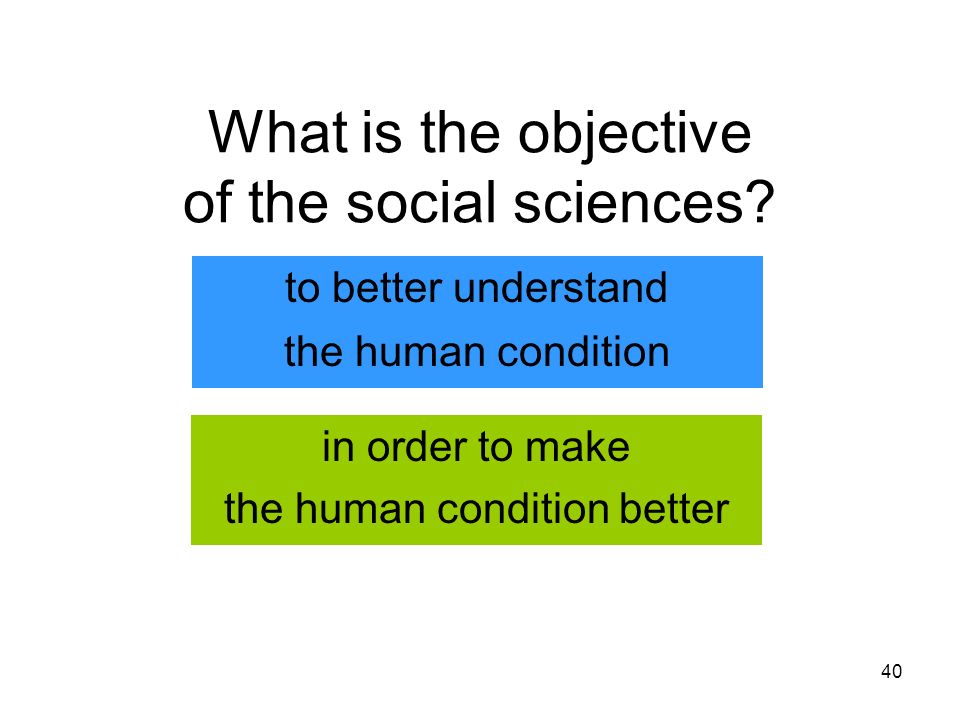 What is the objective of the social sciences?

to better understand the human condition

in order to make the human condition better

40